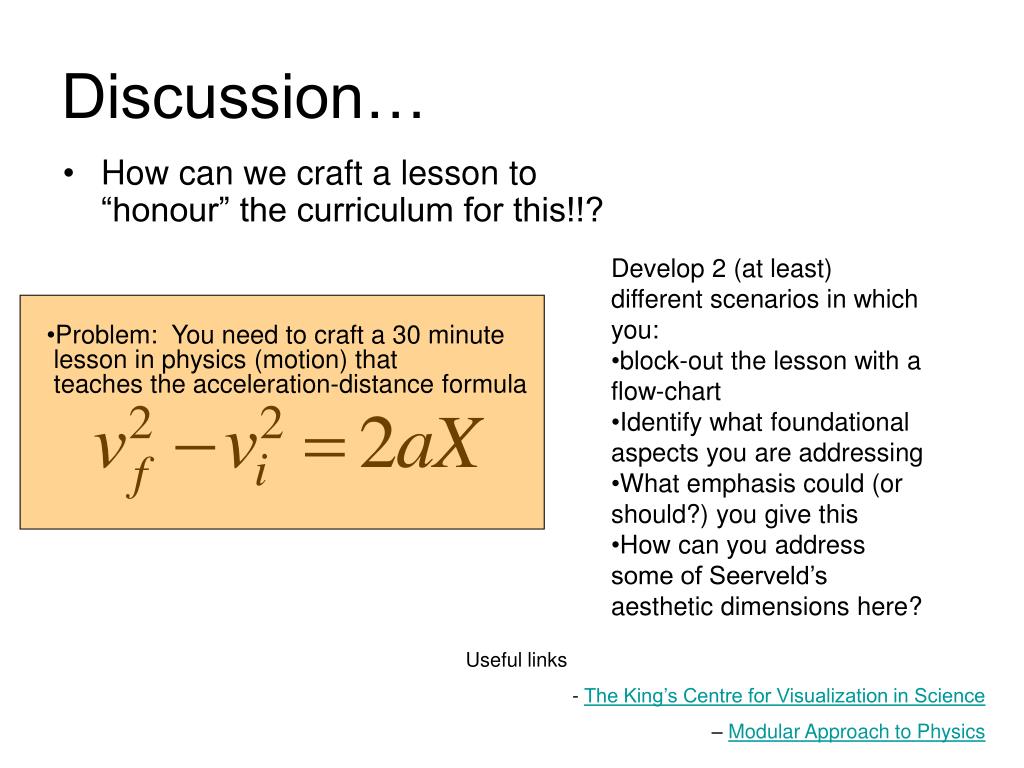 Discussion…

• How can we craft a lesson to “honour” the curriculum for this!!?

•Problem: You need to craft a 30 minute lesson in physics (motion) that teaches the acceleration-distance formula

$v_f^2 - v_i^2 = 2aX$

Develop 2 (at least) different scenarios in which you:
•block-out the lesson with a flow-chart
•Identify what foundational aspects you are addressing
•What emphasis could (or should?) you give this
•How can you address some of Seerveld’s aesthetic dimensions here?

Useful links

- The King’s Centre for Visualization in Science

– Modular Approach to Physics